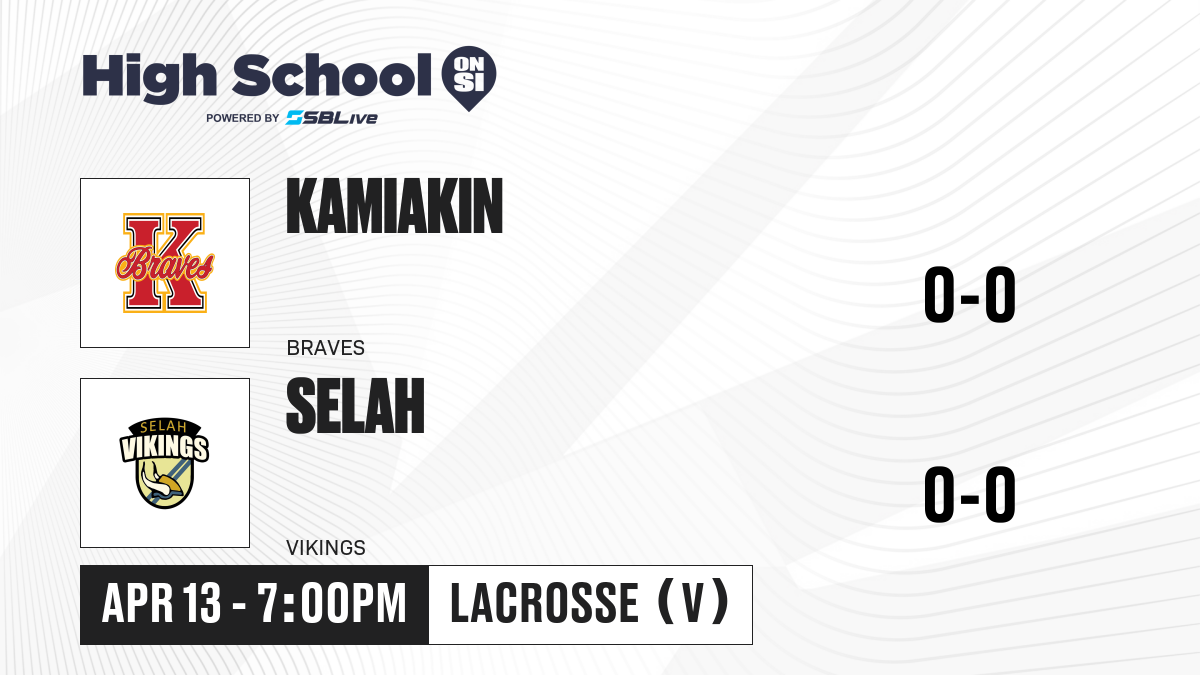 High School ON SI
POWERED BY SBLive

K
Braves

KAMIAKIN

BRAVES

0-0

SELAH
VIKINGS

SELAH

VIKINGS

0-0

APR 13 - 7:00PM

LACROSSE (V)